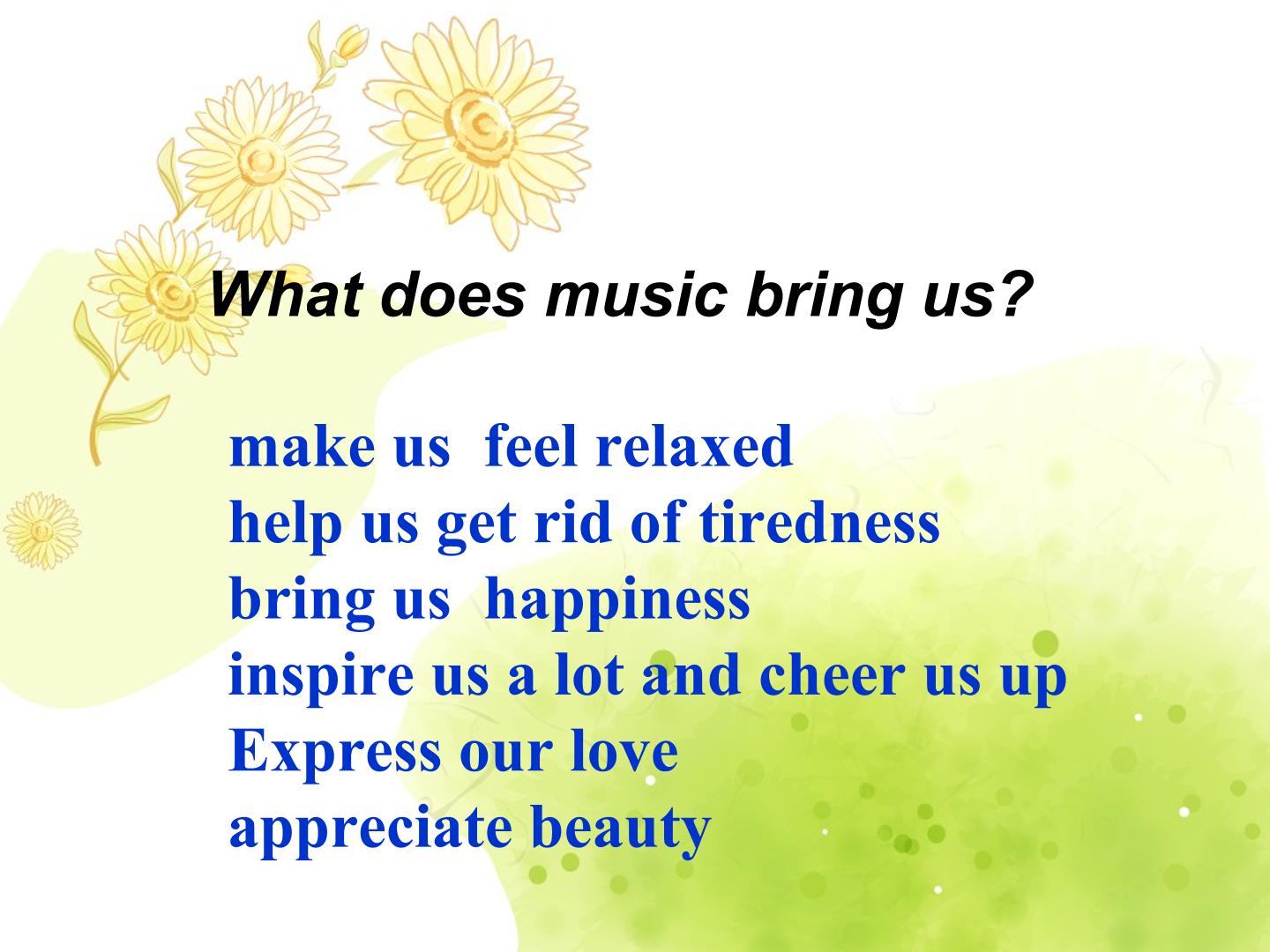 What does music bring us?

make us  feel relaxed
help us get rid of tiredness
bring us  happiness
inspire us a lot and cheer us up
Express our love
appreciate beauty